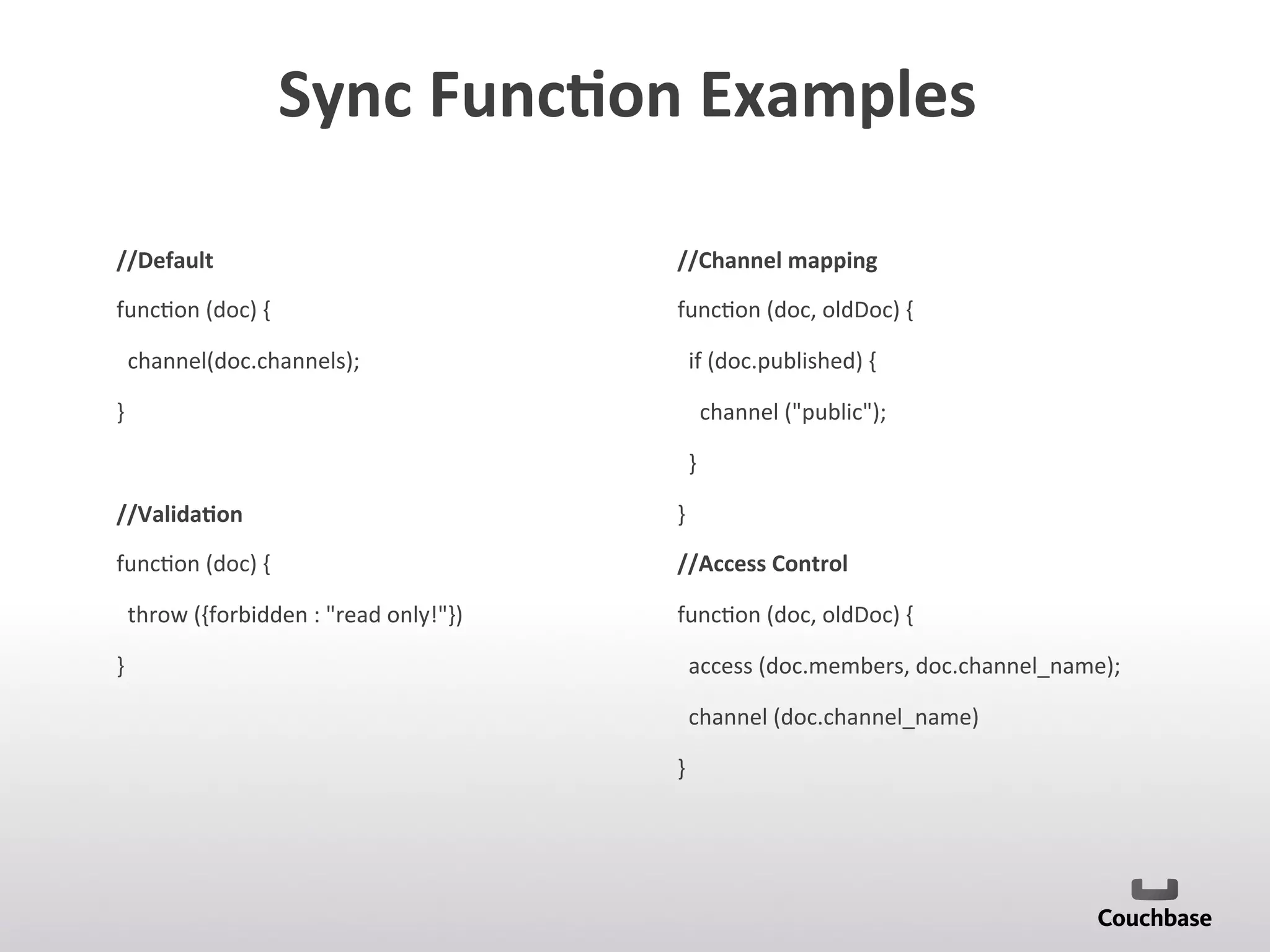 Sync Function Examples

//Default

function (doc) {

channel(doc.channels);

}

//Validation

function (doc) {

throw ({forbidden : "read only!"})

}

//Channel mapping

function (doc, oldDoc) {

if (doc.published) {

channel ("public");

}

}

//Access Control

function (doc, oldDoc) {

access (doc.members, doc.channel_name);

channel (doc.channel_name)

}

Couchbase